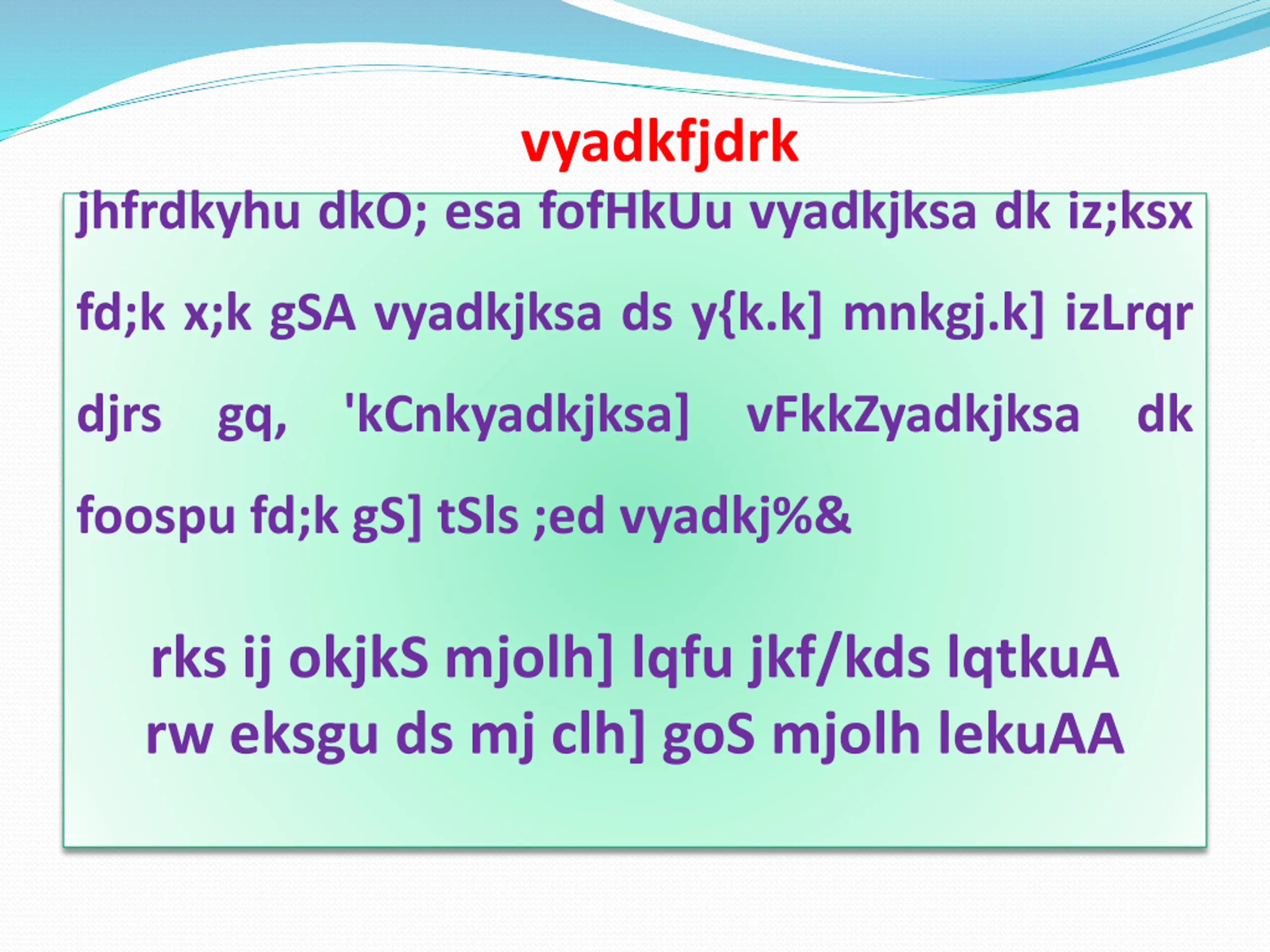 vyadkfjdrk

jhfrdkyhu dkO; esa fofHkUu vyadkjksa dk iz;ksx fd;k x;k gSA vyadkjksa ds y{k.k] mnkgj.k] izLrqr djrs gq, 'kCnkyadkjksa] vFkkZyadkjksa dk foospu fd;k gS] tSls ;ed vyadkj%&

rks ij okjkS mjolh] lqfu jkf/kds lqtkuA
rw eksgu ds mj clh] goS mjolh lekuAA